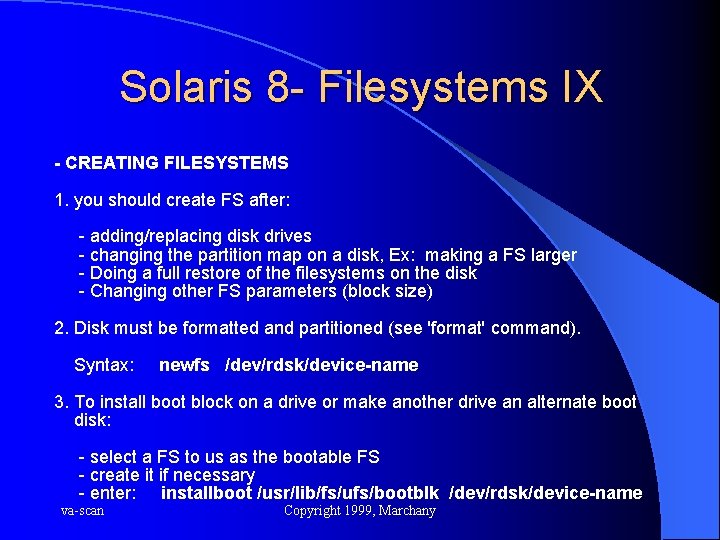 Solaris 8- Filesystems IX

- CREATING FILESYSTEMS

1. you should create FS after:

- adding/replacing disk drives
- changing the partition map on a disk, Ex: making a FS larger
- Doing a full restore of the filesystems on the disk
- Changing other FS parameters (block size)

2. Disk must be formatted and partitioned (see 'format' command).

Syntax: newfs /dev/rdsk/device-name

3. To install boot block on a drive or make another drive an alternate boot disk:

- select a FS to us as the bootable FS
- create it if necessary
- enter: installboot /usr/lib/fs/ufs/bootblk /dev/rdsk/device-name

va-scan

Copyright 1999, Marchany